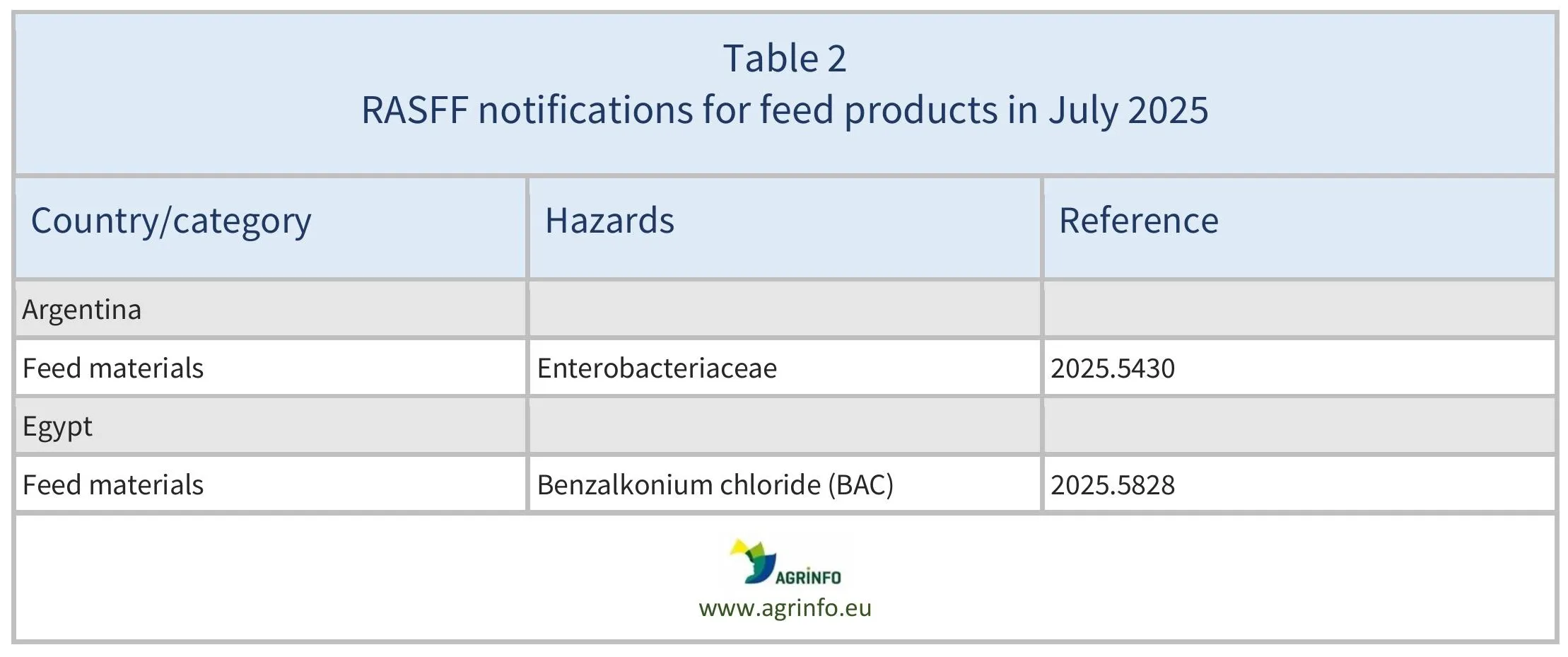 Table 2
RASFF notifications for feed products in July 2025

| Country/category | Hazards | Reference |
|---|---|---|
| Argentina | | |
| Feed materials | Enterobacteriaceae | 2025.5430 |
| Egypt | | |
| Feed materials | Benzalkonium chloride (BAC) | 2025.5828 |

AGRINFO
www.agrinfo.eu